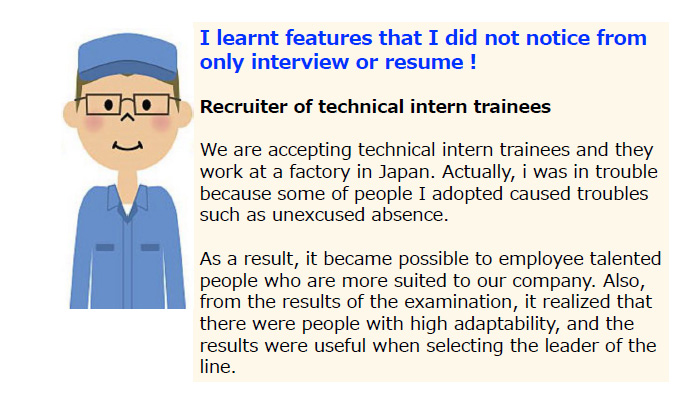 I learnt features that I did not notice from only interview or resume !

Recruiter of technical intern trainees

We are accepting technical intern trainees and they work at a factory in Japan. Actually, i was in trouble because some of people I adopted caused troubles such as unexcused absence.

As a result, it became possible to employee talented people who are more suited to our company. Also, from the results of the examination, it realized that there were people with high adaptability, and the results were useful when selecting the leader of the line.